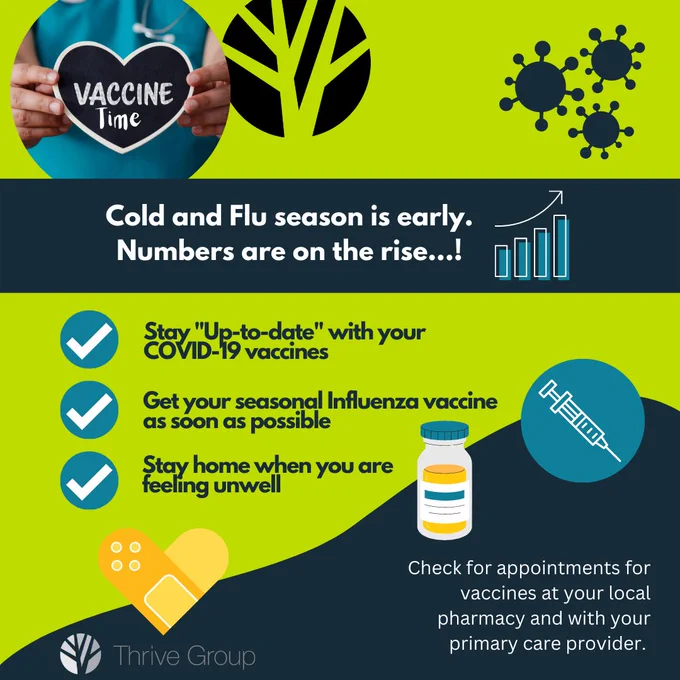 VACCINE Time

Cold and Flu season is early. Numbers are on the rise...!

Stay "Up-to-date" with your COVID-19 vaccines

Get your seasonal Influenza vaccine as soon as possible

Stay home when you are feeling unwell

Check for appointments for vaccines at your local pharmacy and with your primary care provider.

Thrive Group